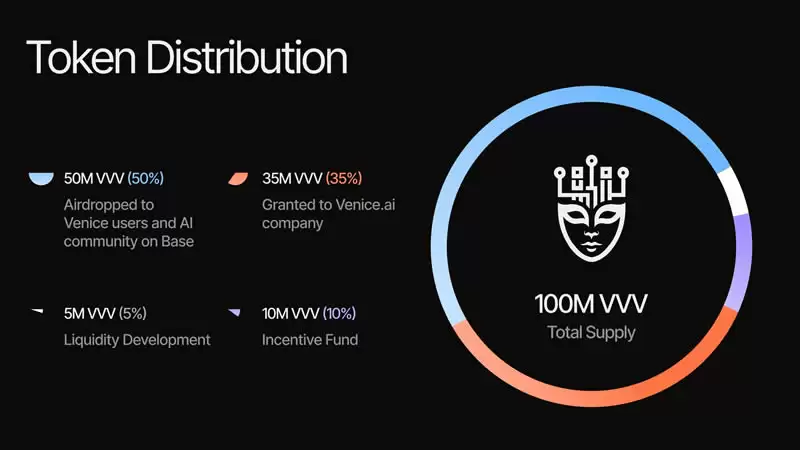 Token Distribution

50M VVV (50%)
Airdropped to Venice users and AI community on Base

35M VVV (35%)
Granted to Venice.ai company

5M VVV (5%)
Liquidity Development

10M VVV (10%)
Incentive Fund

100M VVV
Total Supply